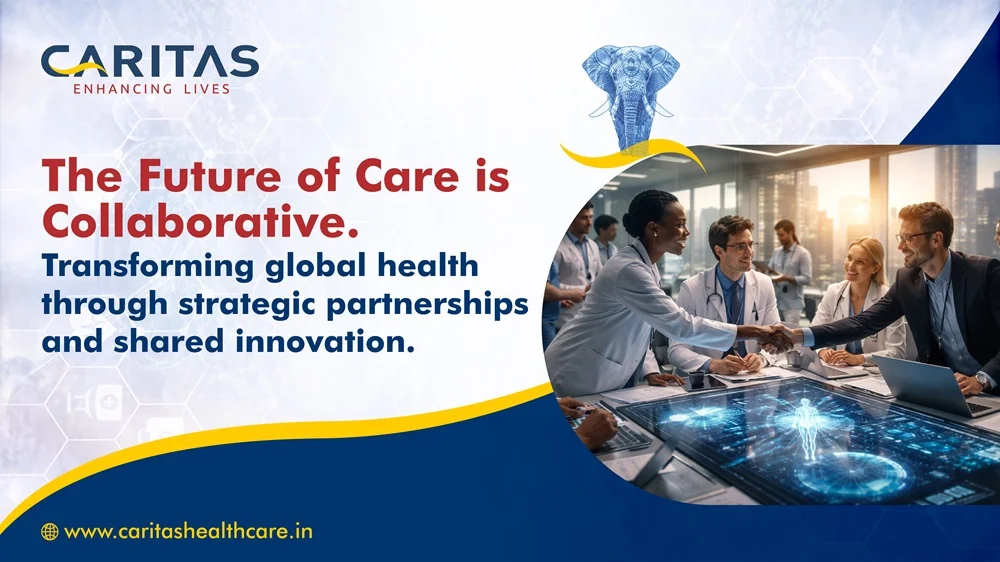 CARITAS
ENHANCING LIVES

The Future of Care is Collaborative.

Transforming global health through strategic partnerships and shared innovation.

www.caritashealthcare.in